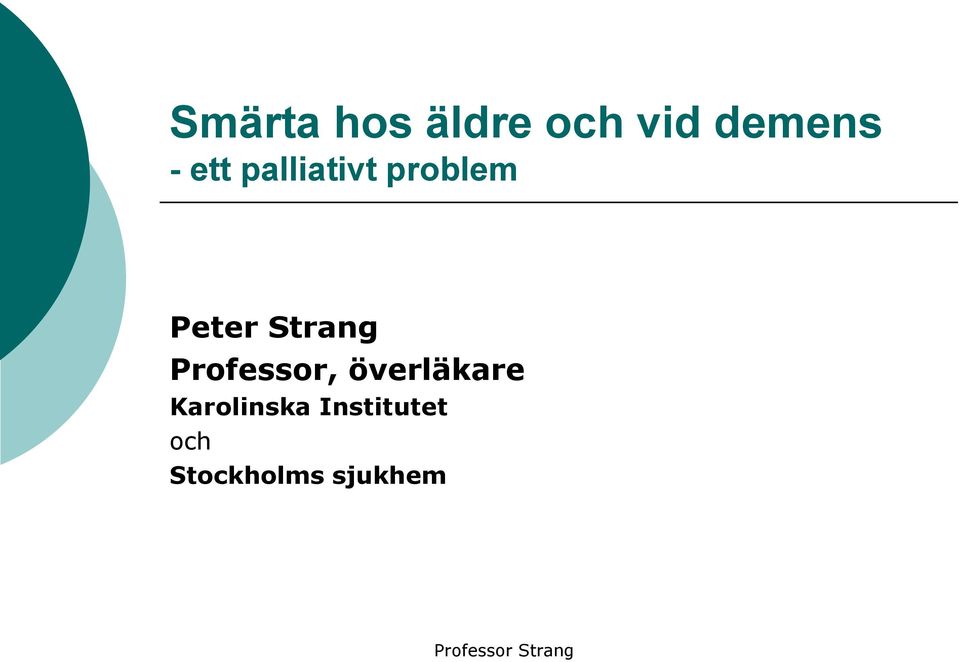 Smärta hos äldre och vid demens
- ett palliativt problem

Peter Strang
Professor, överläkare
Karolinska Institutet
och
Stockholms sjukhem

Professor Strang